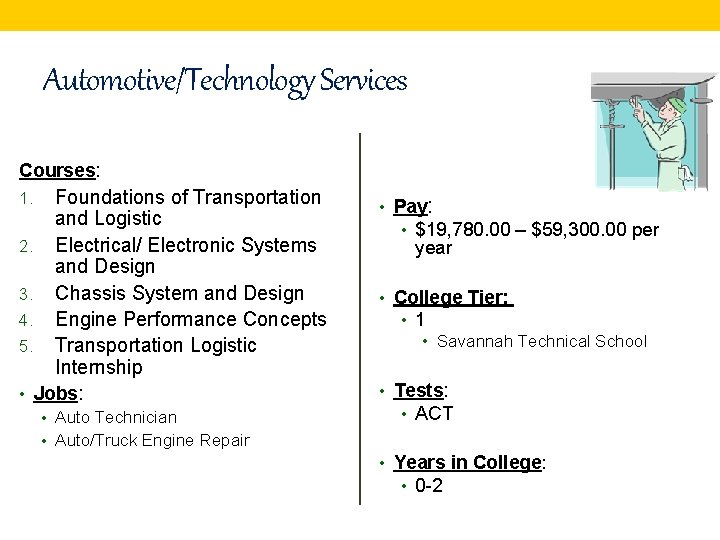 Automotive/Technology Services

Courses:
1. Foundations of Transportation and Logistic
2. Electrical/ Electronic Systems and Design
3. Chassis System and Design
4. Engine Performance Concepts
5. Transportation Logistic Internship

• Jobs:
• Auto Technician
• Auto/Truck Engine Repair

• Pay:
• \$19,780.00 – \$59,300.00 per year

• College Tier:
• 1
• Savannah Technical School

• Tests:
• ACT

• Years in College:
• 0-2